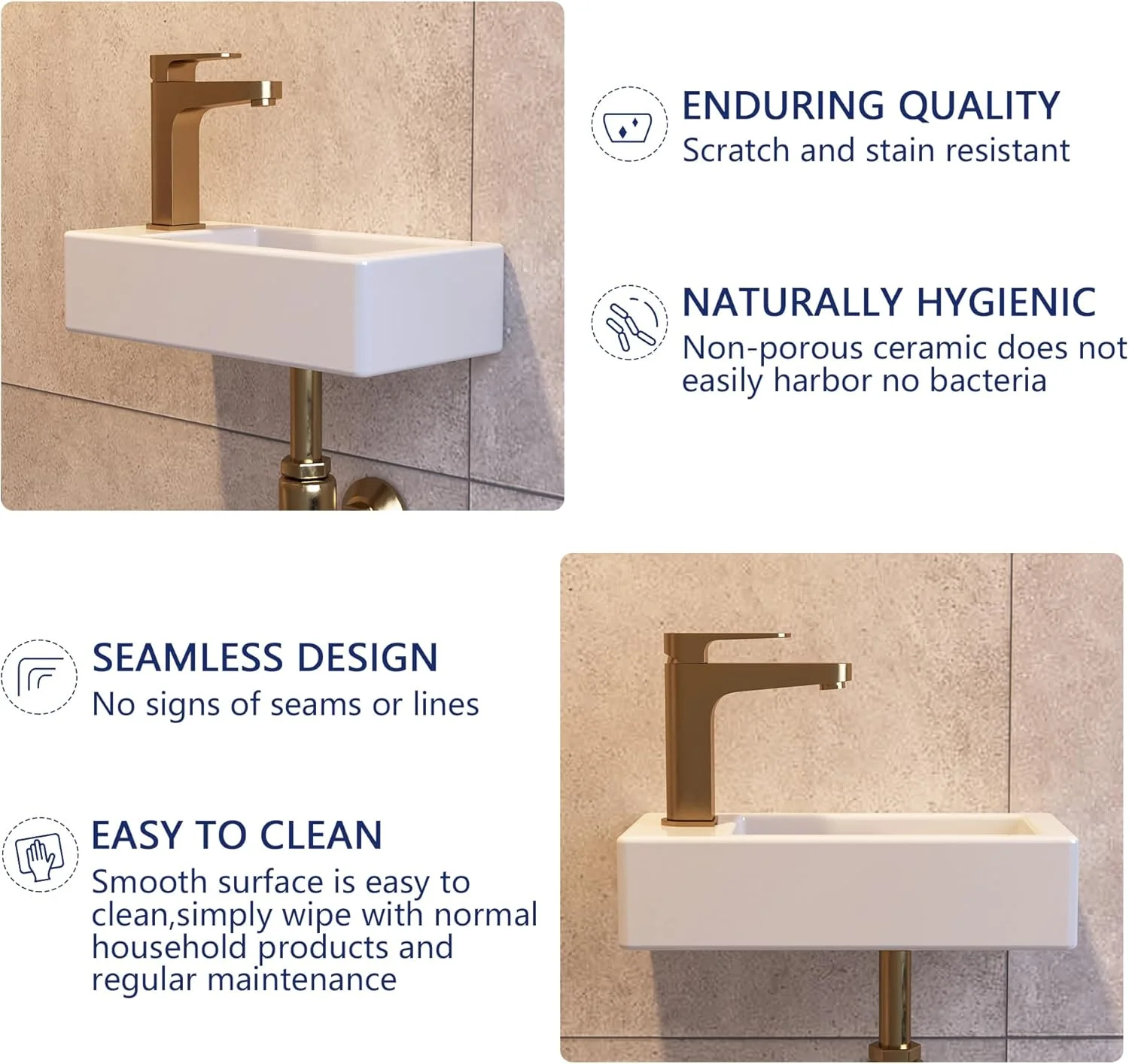 ENDURING QUALITY
Scratch and stain resistant

NATURALLY HYGIENIC
Non-porous ceramic does not easily harbor no bacteria

SEAMLESS DESIGN
No signs of seams or lines

EASY TO CLEAN
Smooth surface is easy to clean,simply wipe with normal household products and regular maintenance